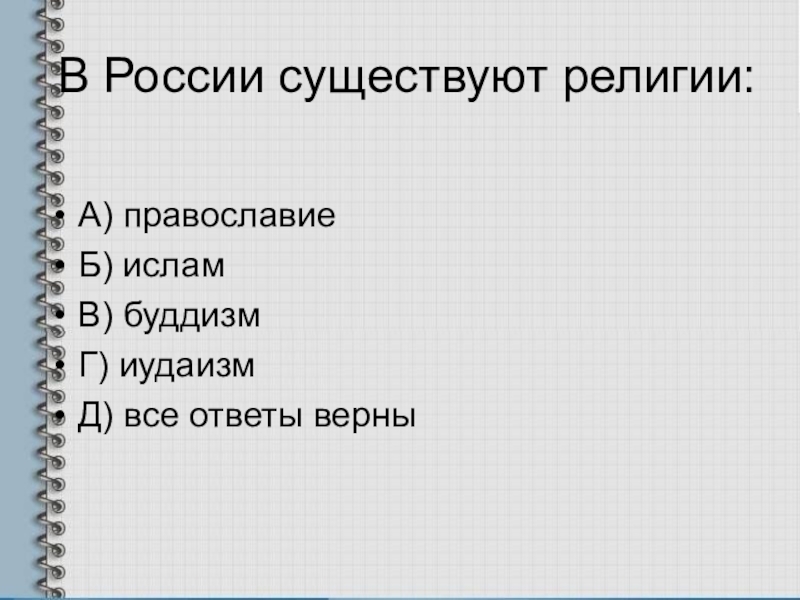 В России существуют религии:

• А) православие
• Б) ислам
• В) буддизм
• Г) иудаизм
• Д) все ответы верны